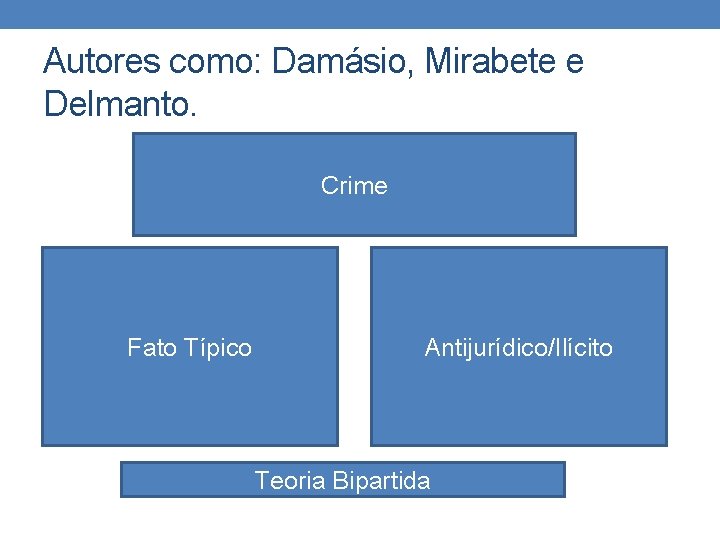 Autores como: Damásio, Mirabete e Delmanto.

Crime

Fato Típico

Antijurídico/Ilícito

Teoria Bipartida